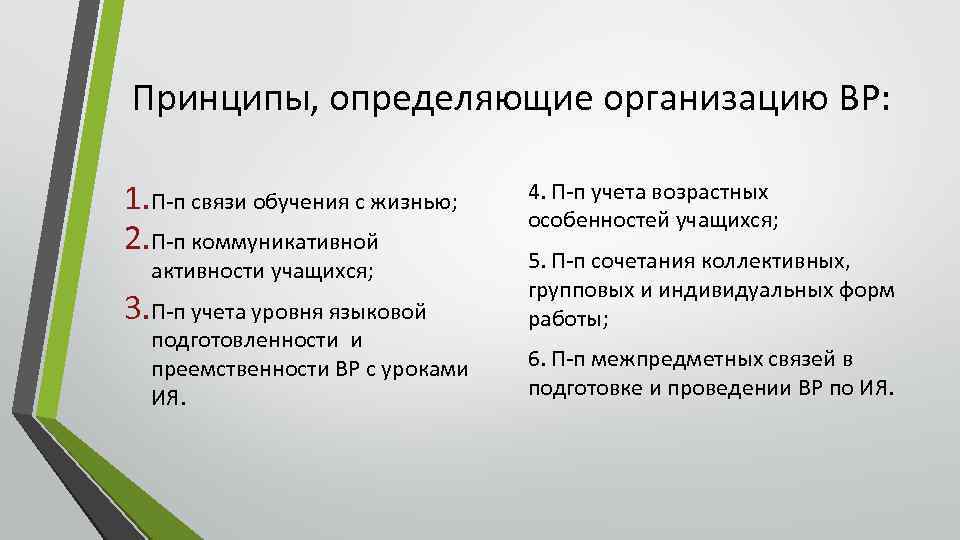 Принципы, определяющие организацию ВР:

1. П-п связи обучения с жизнью;
2. П-п коммуникативной активности учащихся;
3. П-п учета уровня языковой подготовленности и преемственности ВР с уроками ИЯ.

4. П-п учета возрастных особенностей учащихся;

5. П-п сочетания коллективных, групповых и индивидуальных форм работы;

6. П-п межпредметных связей в подготовке и проведении ВР по ИЯ.